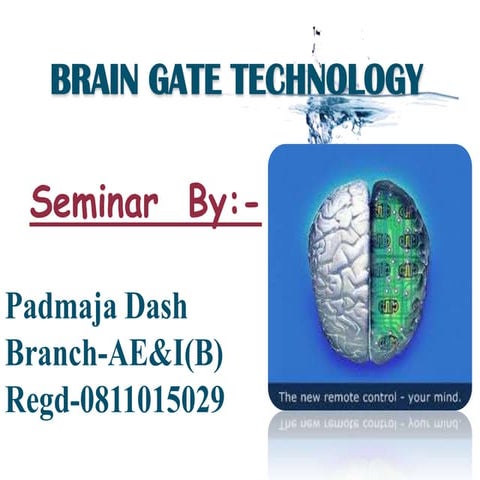 BRAIN GATE TECHNOLOGY

Seminar By:-

Padmaja Dash
Branch-AE&I(B)
Regd-0811015029

The new remote control - your mind.